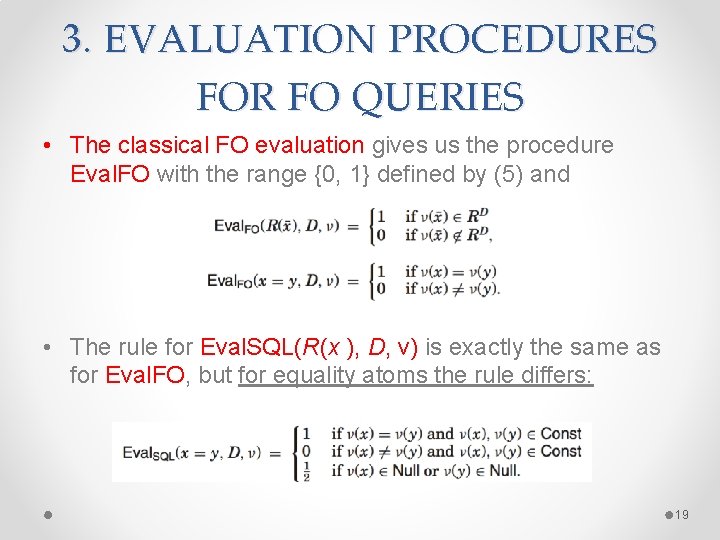 3. EVALUATION PROCEDURES FOR FO QUERIES

• The classical FO evaluation gives us the procedure EvalFO with the range {0, 1} defined by (5) and

$\text{Eval}_{\text{FO}}(R(\bar{x}), D, \nu) = \begin{cases} 1 & \text{if } \nu(\bar{x}) \in R^D \\ 0 & \text{if } \nu(\bar{x}) \notin R^D, \end{cases}$

$\text{Eval}_{\text{FO}}(x = y, D, \nu) = \begin{cases} 1 & \text{if } \nu(x) = \nu(y) \\ 0 & \text{if } \nu(x) \neq \nu(y). \end{cases}$

• The rule for EvalSQL(R(x ), D, v) is exactly the same as for EvalFO, but for equality atoms the rule differs:

$\text{Eval}_{\text{SQL}}(x = y, D, \nu) = \begin{cases} 1 & \text{if } \nu(x) = \nu(y) \text{ and } \nu(x), \nu(y) \in \text{Const} \\ 0 & \text{if } \nu(x) \neq \nu(y) \text{ and } \nu(x), \nu(y) \in \text{Const} \\ \frac{1}{2} & \text{if } \nu(x) \in \text{Null or } \nu(y) \in \text{Null}. \end{cases}$

19